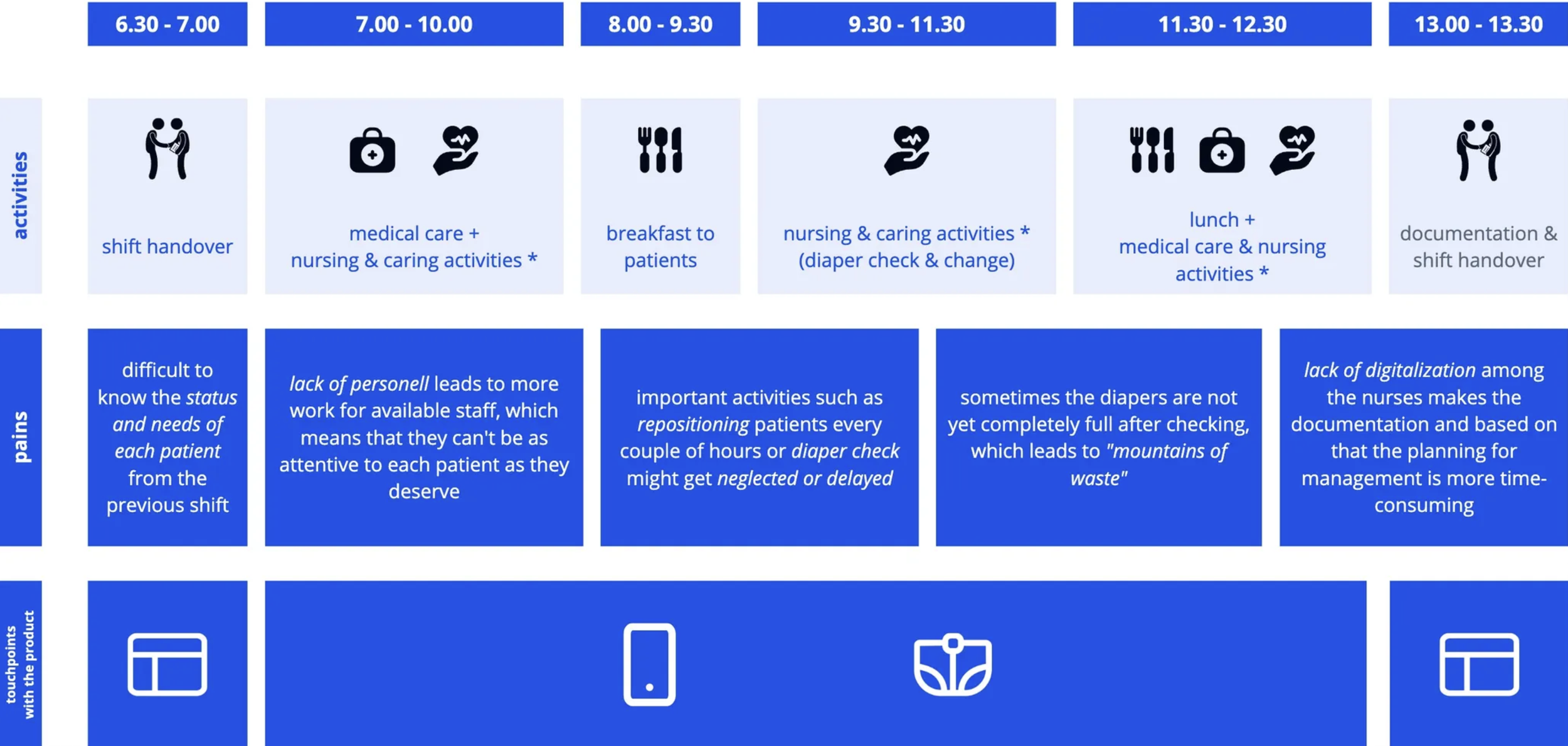 6.30 - 7.00

7.00 - 10.00

8.00 - 9.30

9.30 - 11.30

11.30 - 12.30

13.00 - 13.30

activities

shift handover

medical care + nursing & caring activities *

breakfast to patients

nursing & caring activities * (diaper check & change)

lunch + medical care & nursing activities *

documentation & shift handover

pains

difficult to know the status and needs of each patient from the previous shift

lack of personell leads to more work for available staff, which means that they can't be as attentive to each patient as they deserve

important activities such as repositioning patients every couple of hours or diaper check might get neglected or delayed

sometimes the diapers are not yet completely full after checking, which leads to "mountains of waste"

lack of digitalization among the nurses makes the documentation and based on that the planning for management is more time-consuming

touchpoints with the product